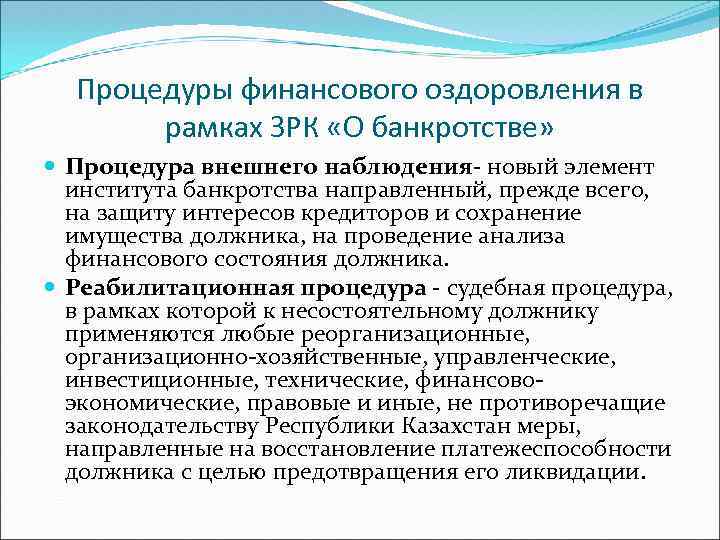 Процедуры финансового оздоровления в рамках ЗРК «О банкротстве»

Процедура внешнего наблюдения- новый элемент института банкротства направленный, прежде всего, на защиту интересов кредиторов и сохранение имущества должника, на проведение анализа финансового состояния должника.

Реабилитационная процедура - судебная процедура, в рамках которой к несостоятельному должнику применяются любые реорганизационные, организационно-хозяйственные, управленческие, инвестиционные, технические, финансово-экономические, правовые и иные, не противоречащие законодательству Республики Казахстан меры, направленные на восстановление платежеспособности должника с целью предотвращения его ликвидации.